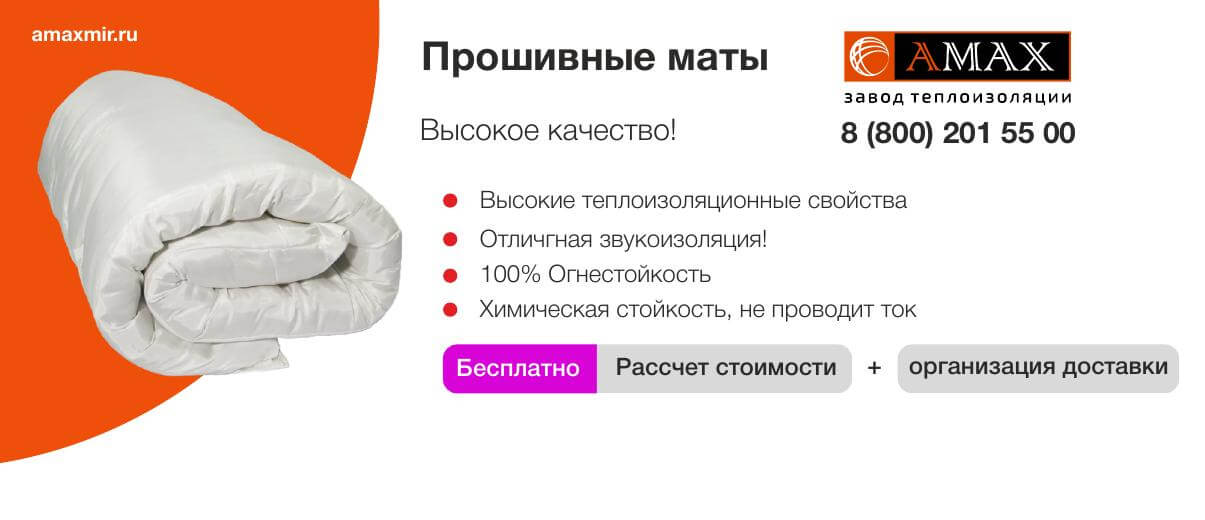 amaxmir.ru

Прошивные маты

AMAX
завод теплоизоляции

Высокое качество!

8 (800) 201 55 00

Высокие теплоизоляционные свойства
Отличгная звукоизоляция!
100% Огнестойкость
Химическая стойкость, не проводит ток

Бесплатно Рассчет стоимости + организация доставки